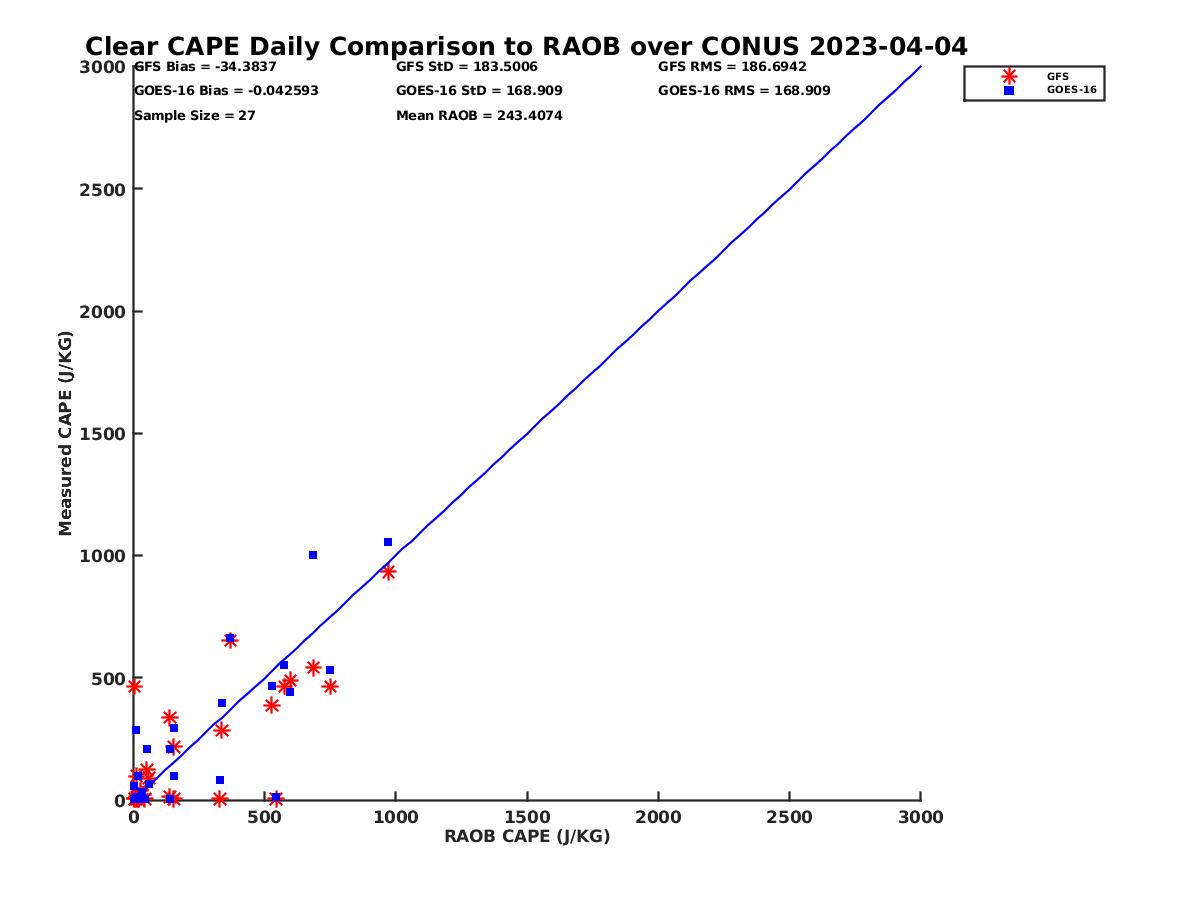 Clear CAPE Daily Comparison to RAOB over CONUS 2023-04-04

GFS Bias = -34.3837
GOES-16 Bias = -0.042593
Sample Size = 27

GFS StD = 183.5006
GOES-16 StD = 168.909
Mean RAOB = 243.4074

GFS RMS = 186.6942
GOES-16 RMS = 168.909

GFS
GOES-16

Measured CAPE (J/KG)

3000
2500
2000
1500
1000
500
0

0
500
1000
1500
2000
2500
3000

RAOB CAPE (J/KG)